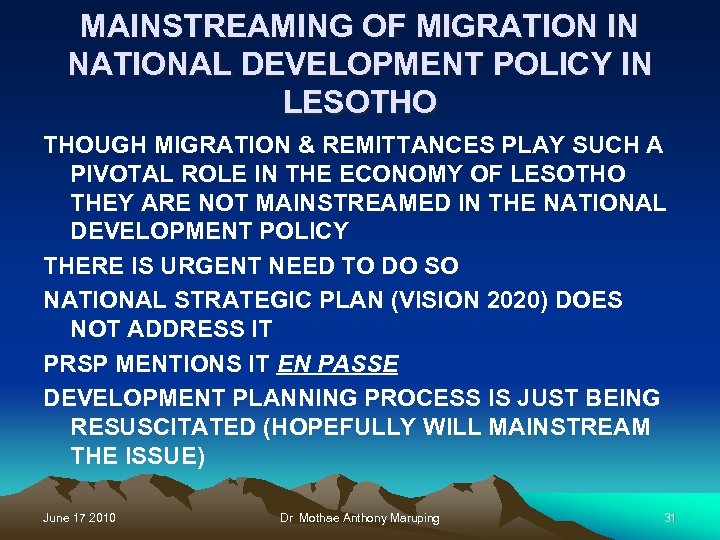 MAINSTREAMING OF MIGRATION IN NATIONAL DEVELOPMENT POLICY IN LESOTHO

THOUGH MIGRATION & REMITTANCES PLAY SUCH A PIVOTAL ROLE IN THE ECONOMY OF LESOTHO THEY ARE NOT MAINSTREAMED IN THE NATIONAL DEVELOPMENT POLICY

THERE IS URGENT NEED TO DO SO

NATIONAL STRATEGIC PLAN (VISION 2020) DOES NOT ADDRESS IT

PRSP MENTIONS IT EN PASSE

DEVELOPMENT PLANNING PROCESS IS JUST BEING RESUSCITATED (HOPEFULLY WILL MAINSTREAM THE ISSUE)

June 17 2010

Dr Mothae Anthony Maruping

31